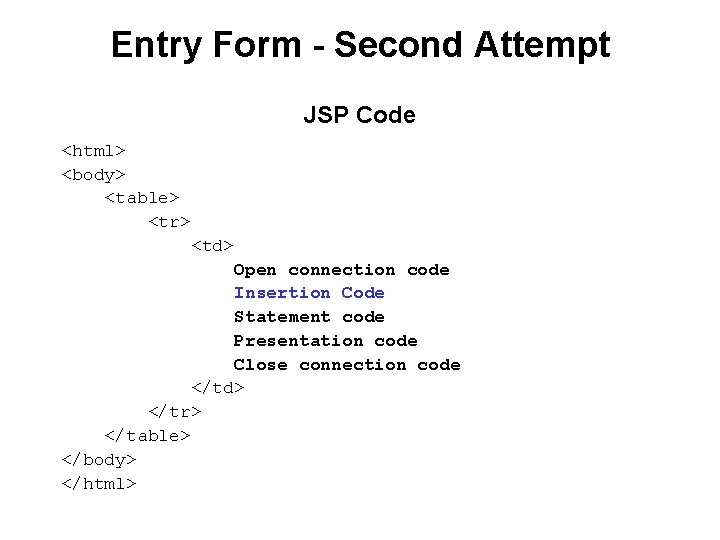 Entry Form - Second Attempt

JSP Code

<html>
<body>
<table>
<tr>
<td>
Open connection code
Insertion Code
Statement code
Presentation code
Close connection code
</td>
</tr>
</table>
</body>
</html>